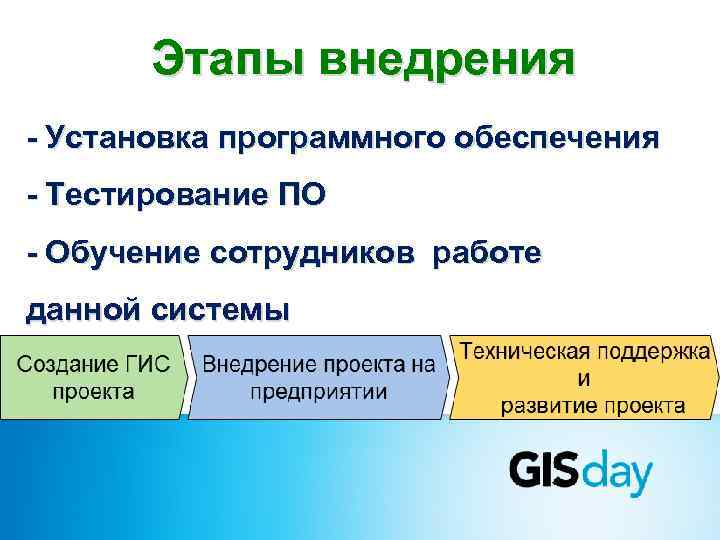 Этапы внедрения

- Установка программного обеспечения

- Тестирование ПО

- Обучение сотрудников работе данной системы

Создание ГИС проекта

Внедрение проекта на предприятии

Техническая поддержка и развитие проекта

GISday